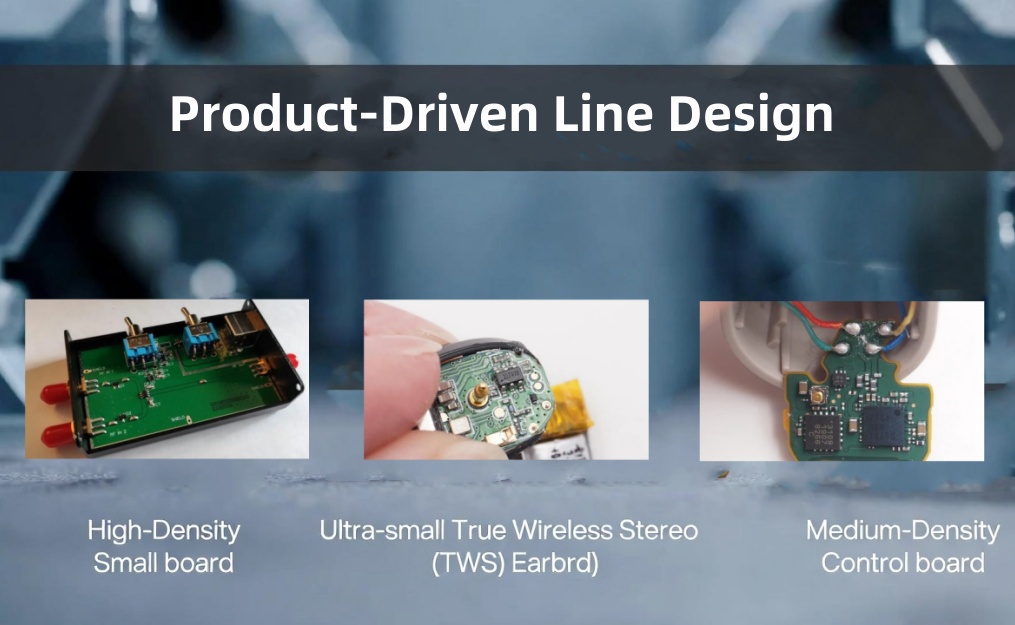 Product-Driven Line Design

High-Density
Small board

Ultra-small True Wireless Stereo
(TWS) Earbrd)

Medium-Density
Control board